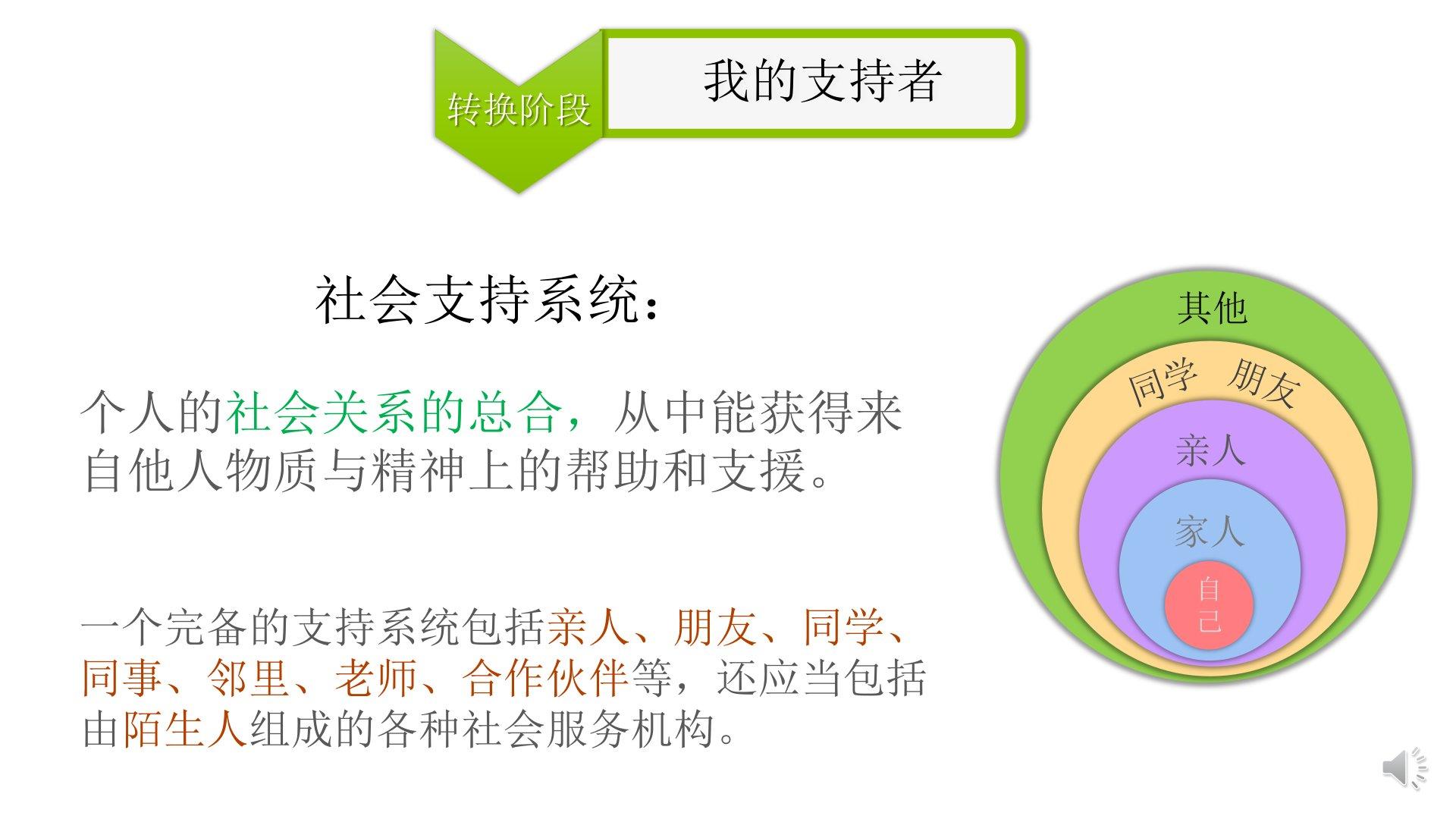 转换阶段

我的支持者

社会支持系统：

个人的社会关系的总合，从中能获得来自他人物质与精神上的帮助和支援。

一个完备的支持系统包括亲人、朋友、同学、同事、邻里、老师、合作伙伴等，还应当包括由陌生人组成的各种社会服务机构。

其他

同学 朋友

亲人

家人

自己